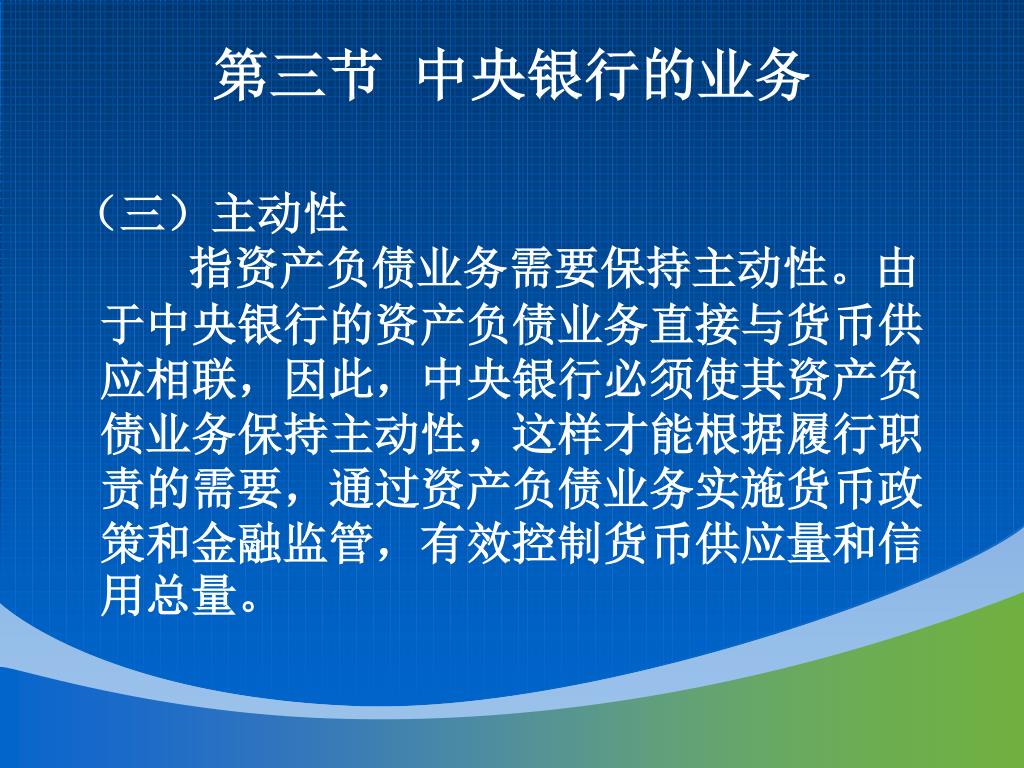 第三节 中央银行的业务

（三）主动性

指资产负债业务需要保持主动性。由于中央银行的资产负债业务直接与货币供应相联，因此，中央银行必须使其资产负债业务保持主动性，这样才能根据履行职责的需要，通过资产负债业务实施货币政策和金融监管，有效控制货币供应量和信用总量。